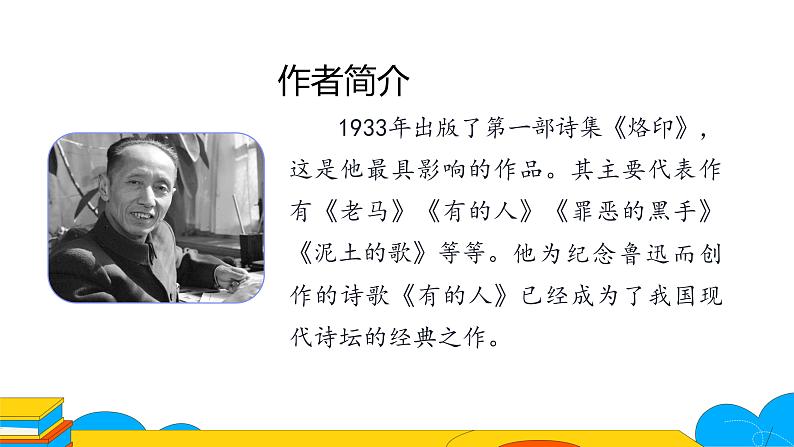 作者简介

1933年出版了第一部诗集《烙印》，这是他最具影响的作品。其主要代表作有《老马》《有的人》《罪恶的黑手》《泥土的歌》等等。他为纪念鲁迅而创作的诗歌《有的人》已经成为了我国现代诗坛的经典之作。